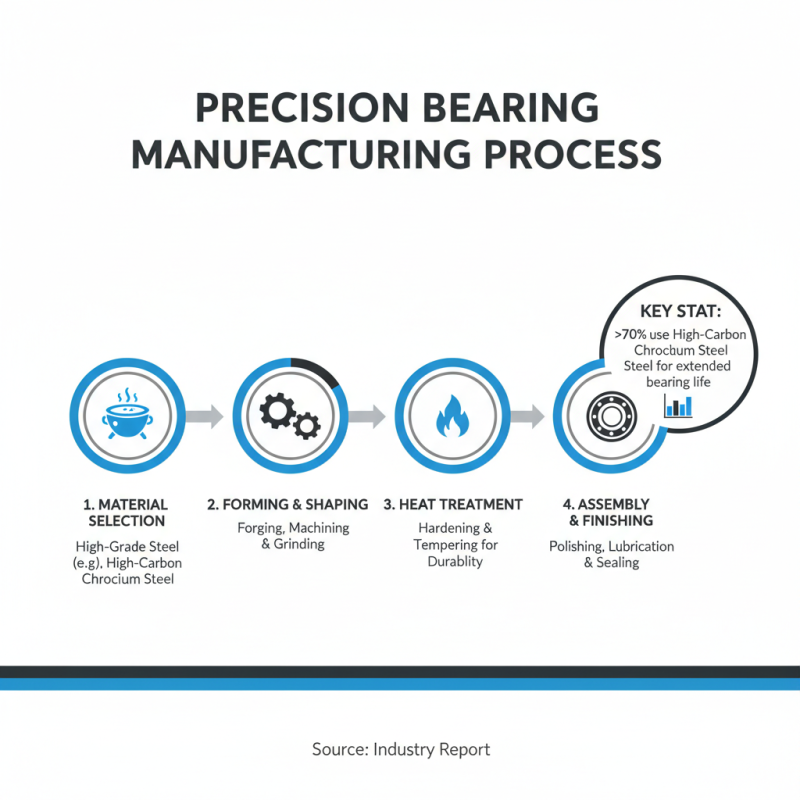 PRECISION BEARING MANUFACTURING PROCESS

KEY STAT:
>70% use High-Carbon Chrocbum Steel Steel for extended bearing life

1. MATERIAL SELECTION
High-Grade Steel (e.g), High-Carbon Chrocium Steel

2. FORMING & SHAPING
Forging, Machining & Grinding

3. HEAT TREATMENT
Hardening & Tempering for Durablity

4. ASSEMBLY & FINISHING
Polishing, Lubrication & Sealing

Source: Industry Report